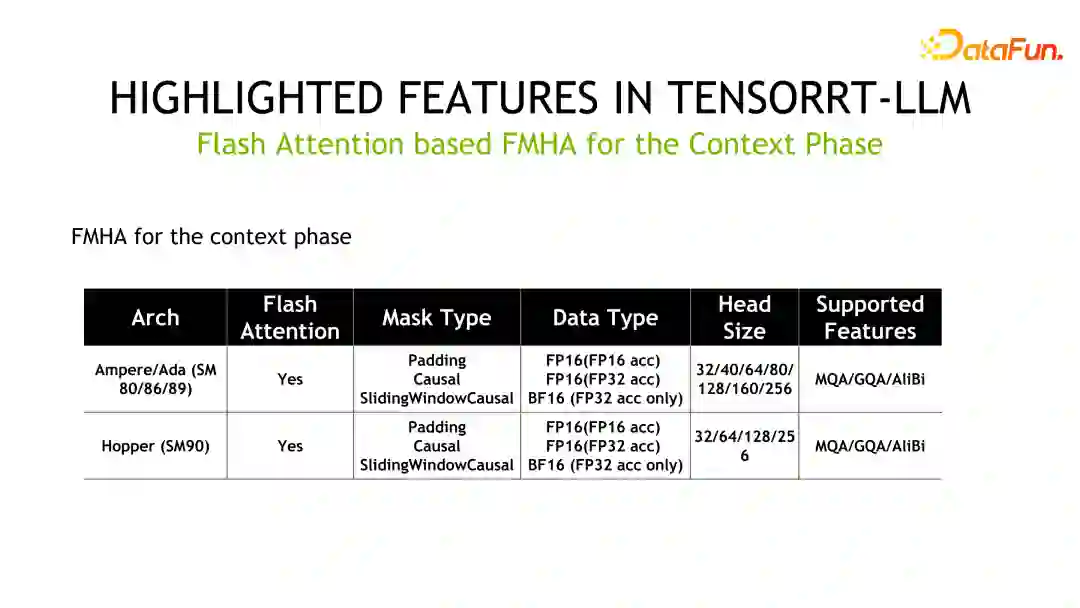 DataFun.

HIGHLIGHTED FEATURES IN TENSORRT-LLM

Flash Attention based FMHA for the Context Phase

FMHA for the context phase

| Arch | Flash Attention | Mask Type | Data Type | Head Size | Supported Features |
|---|---|---|---|---|---|
| Ampere/Ada (SM 80/86/89) | Yes | Padding Causal SlidingWindowCausal | FP16(FP16 acc) FP16(FP32 acc) BF16 (FP32 acc only) | 32/40/64/80/128/160/256 | MQA/GQA/AliBi |
| Hopper (SM90) | Yes | Padding Causal SlidingWindowCausal | FP16(FP16 acc) FP16(FP32 acc) BF16 (FP32 acc only) | 32/64/128/256 | MQA/GQA/AliBi |